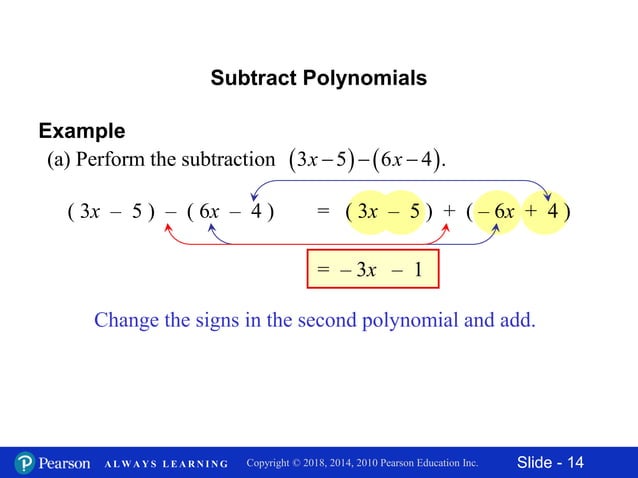 Subtract Polynomials

Example

(a) Perform the subtraction $(3x-5)-(6x-4)$.

$(3x - 5) - (6x - 4) = (3x - 5) + (-6x + 4)$

$= -3x - 1$

Change the signs in the second polynomial and add.

Pearson ALWAYS LEARNING Copyright © 2018, 2014, 2010 Pearson Education Inc. Slide - 14